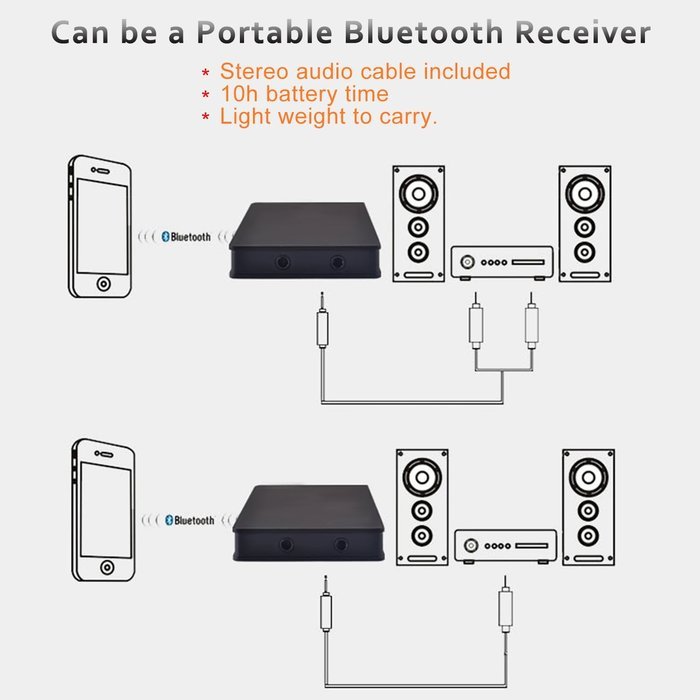 Can be a Portable Bluetooth Receiver

* Stereo audio cable included
* 10h battery time
* Light weight to carry.

Bluetooth

Bluetooth